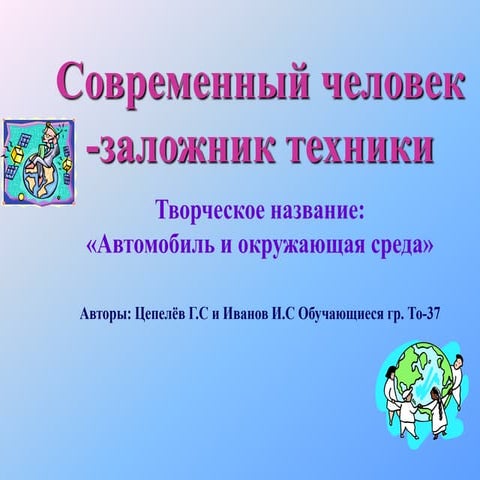 Современный человек -заложник техники

Творческое название: «Автомобиль и окружающая среда»

Авторы: Цепелёв Г.С и Иванов И.С Обучающиеся гр. То-37